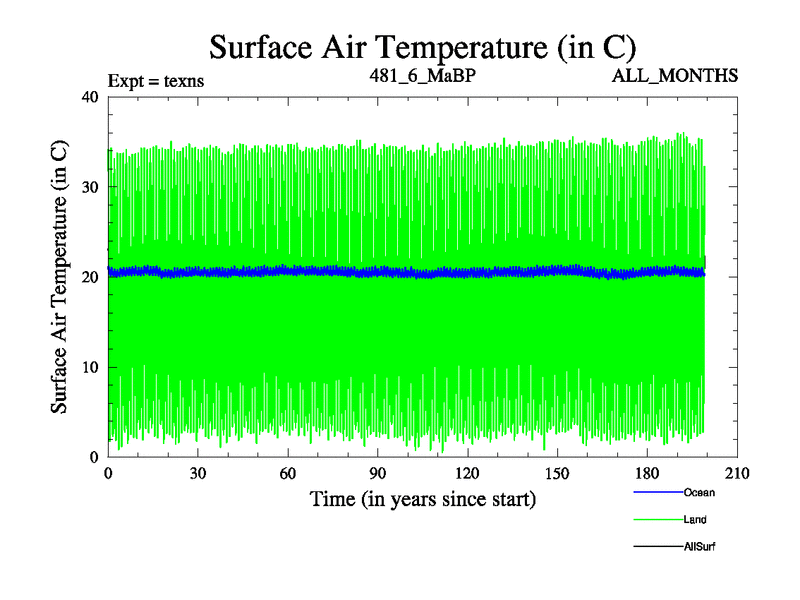 Surface Air Temperature (in C)

Expt = texns

481_6_MaBP

ALL_MONTHS

Surface Air Temperature (in C)

40
30
20
10
0

0
30
60
90
120
150
180
210

Time (in years since start)

Ocean

Land

AllSurf